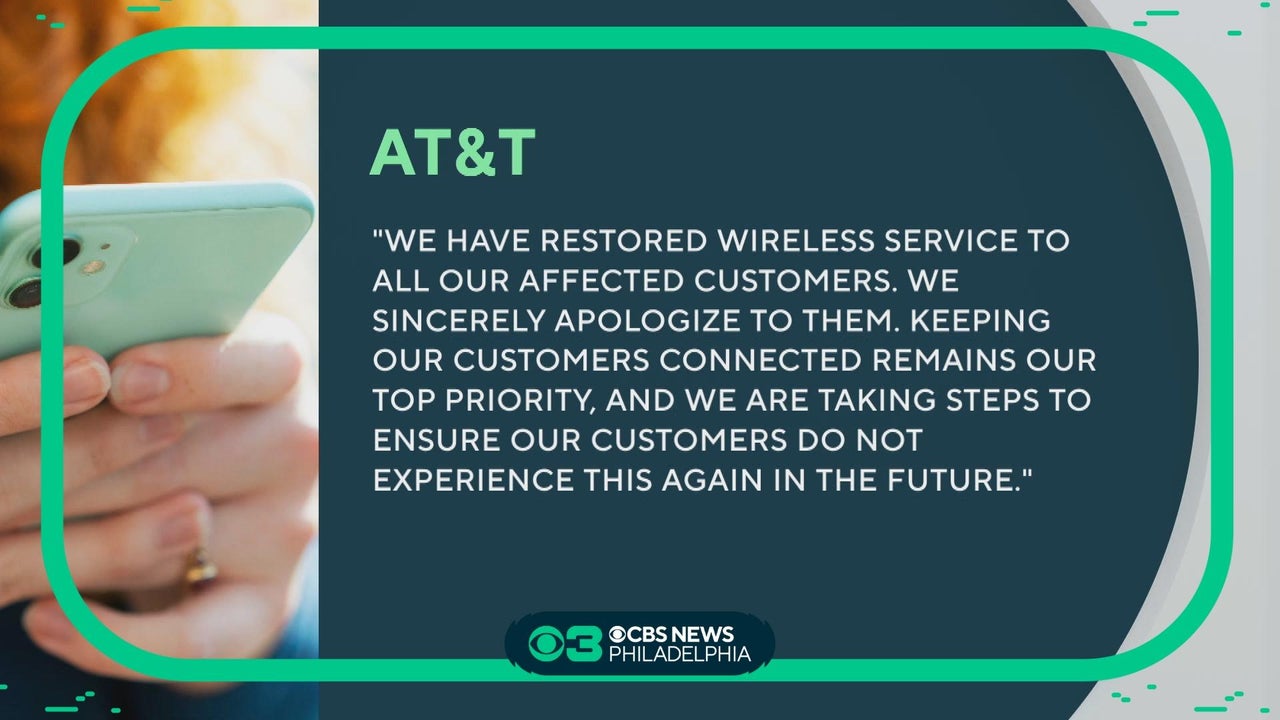 AT&T

"WE HAVE RESTORED WIRELESS SERVICE TO ALL OUR AFFECTED CUSTOMERS. WE SINCERELY APOLOGIZE TO THEM. KEEPING OUR CUSTOMERS CONNECTED REMAINS OUR TOP PRIORITY, AND WE ARE TAKING STEPS TO ENSURE OUR CUSTOMERS DO NOT EXPERIENCE THIS AGAIN IN THE FUTURE."

3 CBS NEWS PHILADELPHIA